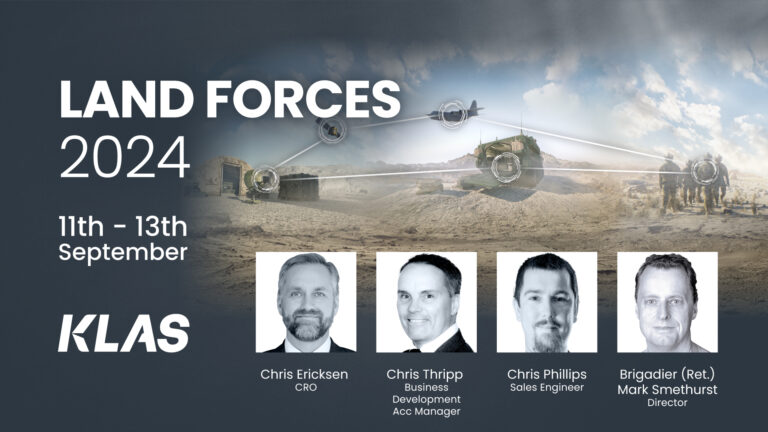 LAND FORCES
2024

11th - 13th
September

KLAS

Chris Ericksen
CRO

Chris Thripp
Business Development Acc Manager

Chris Phillips
Sales Engineer

Brigadier (Ret.)
Mark Smethurst
Director